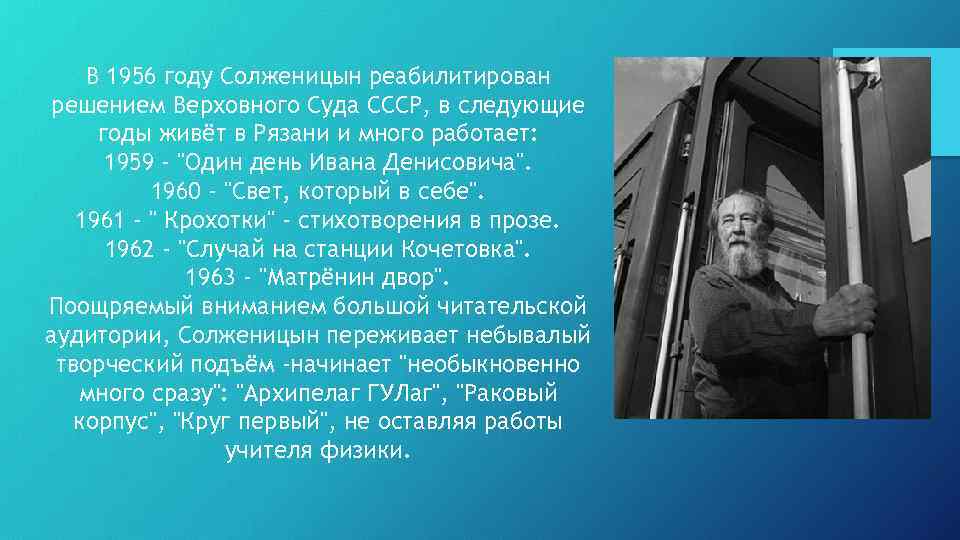 В 1956 году Солженицын реабилитирован решением Верховного Суда СССР, в следующие годы живёт в Рязани и много работает:
1959 - "Один день Ивана Денисовича".
1960 - "Свет, который в себе".
1961 - " Крохотки" - стихотворения в прозе.
1962 - "Случай на станции Кочетовка".
1963 - "Матрёнин двор".
Поощряемый вниманием большой читательской аудитории, Солженицын переживает небывалый творческий подъём -начинает "необыкновенно много сразу": "Архипелаг ГУЛаг", "Раковый корпус", "Круг первый", не оставляя работы учителя физики.